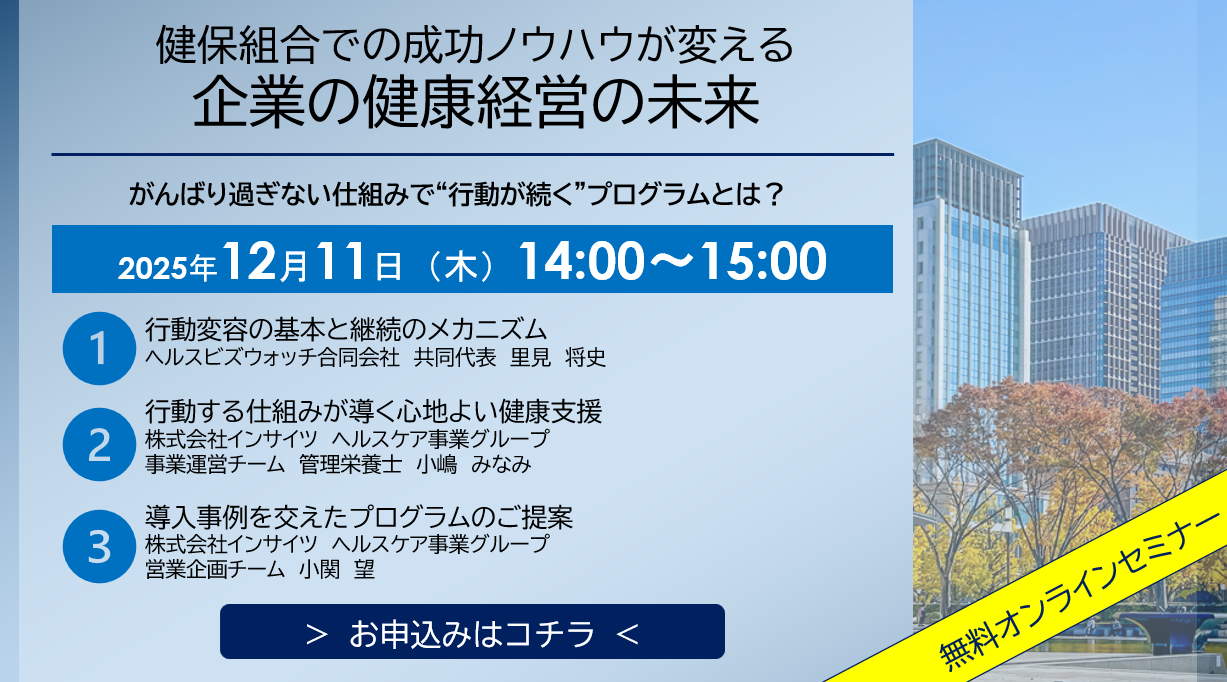 健保組合での成功ノウハウが変える
企業の健康経営の未来

がんばり過ぎない仕組みで“行動が続く”プログラムとは？

2025年12月11日（木）14:00～15:00

1
行動変容の基本と継続のメカニズム
ヘルスビズウォッチ合同会社 共同代表 里見 将史

2
行動する仕組みが導く心地よい健康支援
株式会社インサイツ ヘルスケア事業グループ
事業運営チーム 管理栄養士 小嶋 みなみ

3
導入事例を交えたプログラムのご提案
株式会社インサイツ ヘルスケア事業グループ
営業企画チーム 小関 望

＞ お申込みはコチラ ＜

無料オンラインセミナー